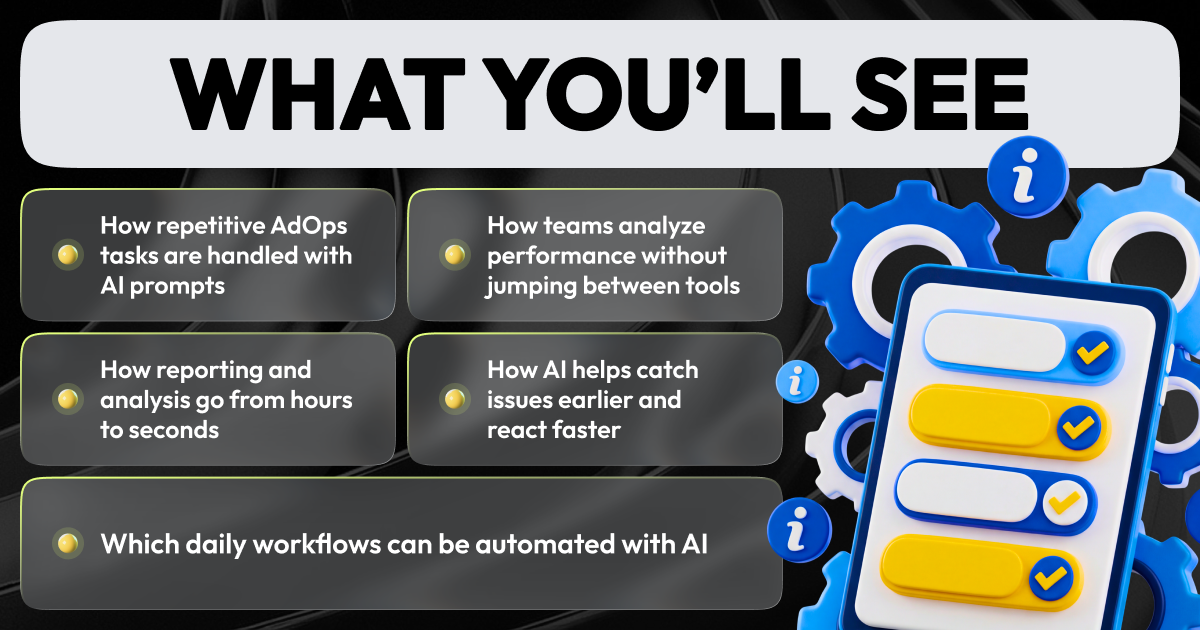 WHAT YOU'LL SEE

How repetitive AdOps tasks are handled with AI prompts

How teams analyze performance without jumping between tools

How reporting and analysis go from hours to seconds

How AI helps catch issues earlier and react faster

Which daily workflows can be automated with AI

i

i

i